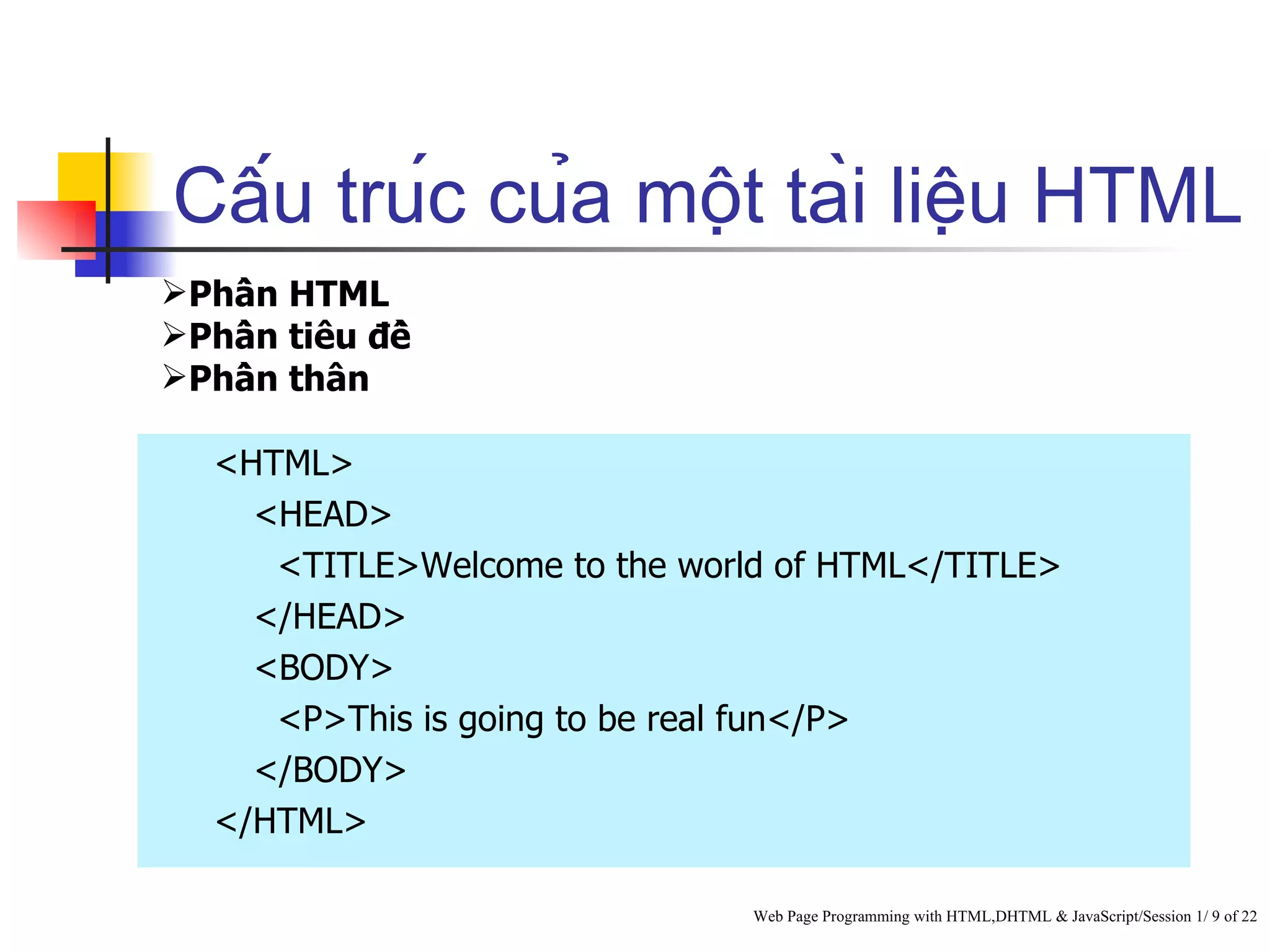 Cấu trúc của một tài liệu HTML

➢Phần HTML
➢Phần tiêu đề
➢Phần thân

<HTML>
<HEAD>
<TITLE>Welcome to the world of HTML</TITLE>
</HEAD>
<BODY>
<P>This is going to be real fun</P>
</BODY>
</HTML>

Web Page Programming with HTML,DHTML & JavaScript/Session 1/ 9 of 22